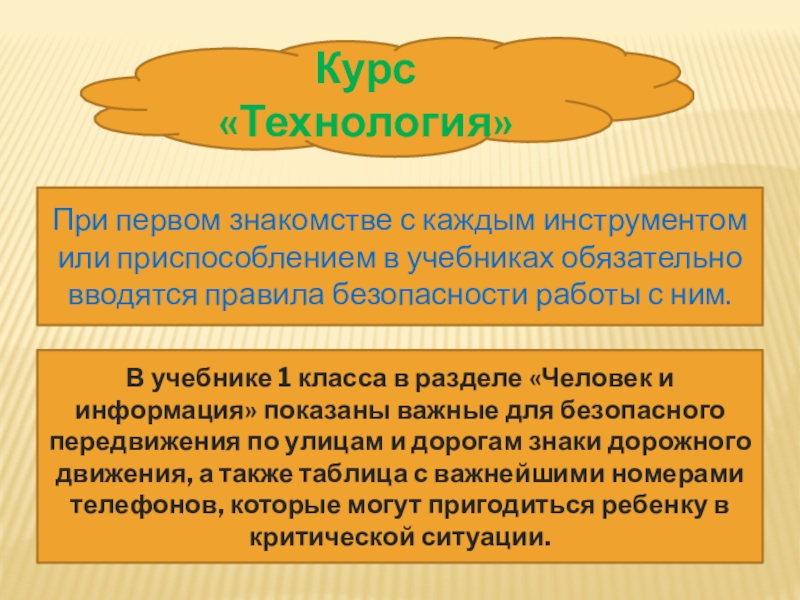 Курс «Технология»

При первом знакомстве с каждым инструментом или приспособлением в учебниках обязательно вводятся правила безопасности работы с ним.

В учебнике 1 класса в разделе «Человек и информация» показаны важные для безопасного передвижения по улицам и дорогам знаки дорожного движения, а также таблица с важнейшими номерами телефонов, которые могут пригодиться ребенку в критической ситуации.